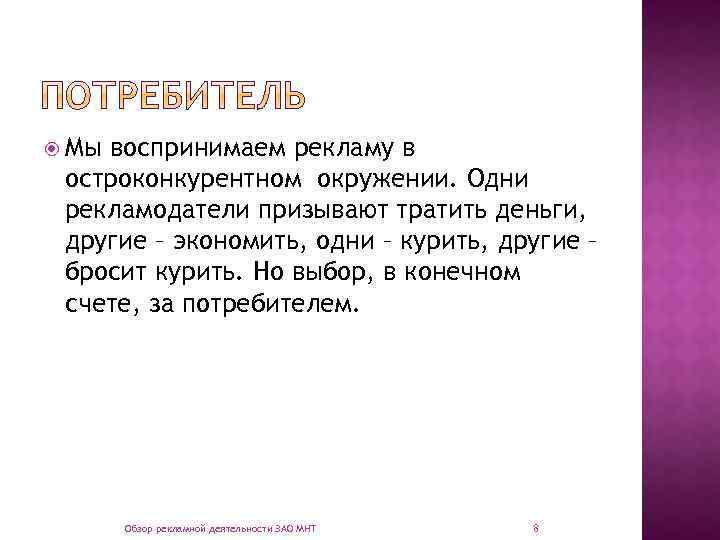 ПОТРЕБИТЕЛЬ

Мы воспринимаем рекламу в остроконкурентном окружении. Одни рекламодатели призывают тратить деньги, другие – экономить, одни – курить, другие – бросит курить. Но выбор, в конечном счете, за потребителем.

Обзор рекламной деятельности ЗАО МНТ

8